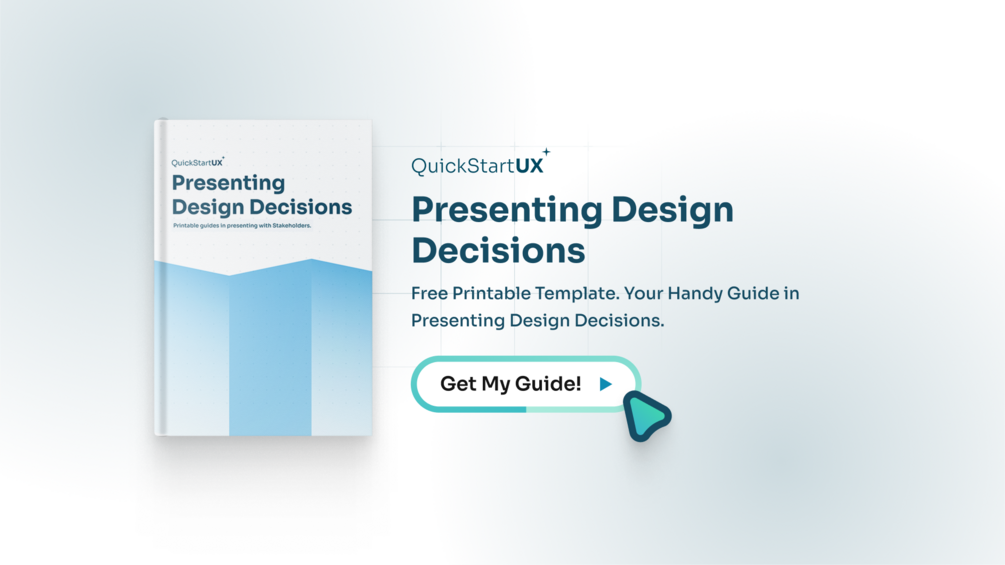 QuickStartUX

Presenting Design Decisions

Printable guides in presenting with Stakeholders.

QuickStartUX

Presenting Design Decisions

Free Printable Template. Your Handy Guide in Presenting Design Decisions.

Get My Guide!